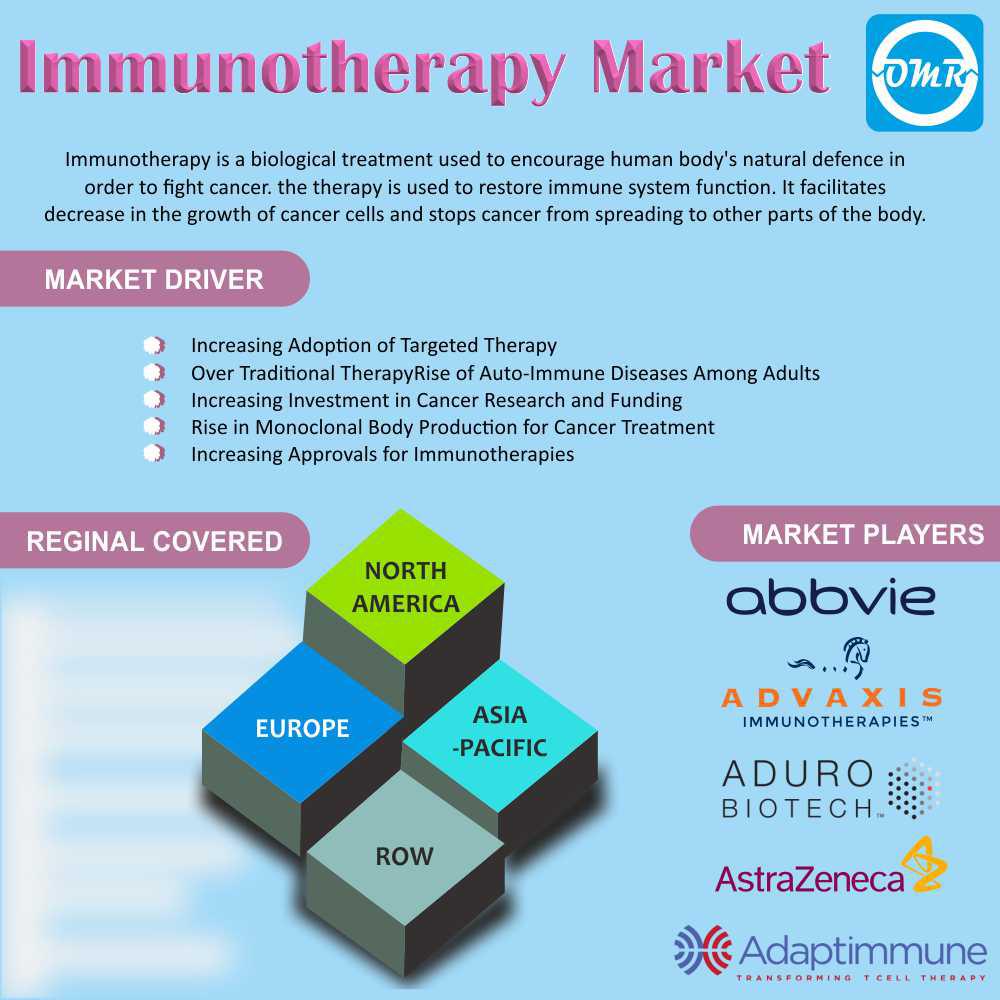 Immunotherapy Market

OMR

Immunotherapy is a biological treatment used to encourage human body's natural defence in order to fight cancer. the therapy is used to restore immune system function. It facilitates decrease in the growth of cancer cells and stops cancer from spreading to other parts of the body.

MARKET DRIVER

Increasing Adoption of Targeted Therapy
Over Traditional TherapyRise of Auto-Immune Diseases Among Adults
Increasing Investment in Cancer Research and Funding
Rise in Monoclonal Body Production for Cancer Treatment
Increasing Approvals for Immunotherapies

REGINAL COVERED

NORTH AMERICA
EUROPE
ASIA -PACIFIC
ROW

MARKET PLAYERS

abbvie
ADVAXIS IMMUNOTHERAPIES™
ADURO BIOTECH™
AstraZeneca
Adaptimmune TRANSFORMING T CELL THERAPY